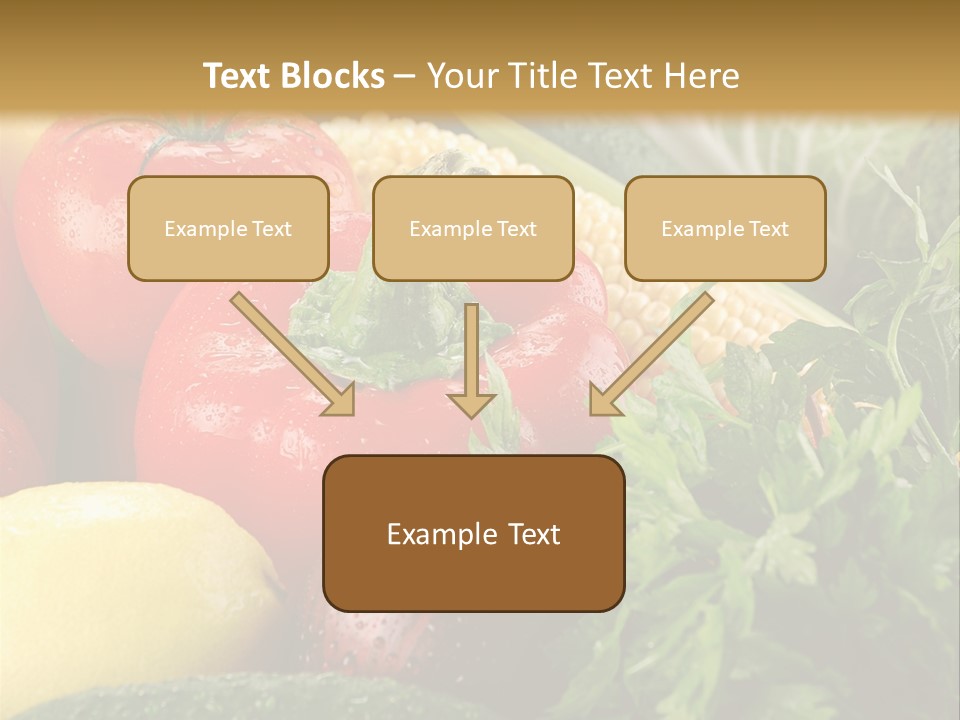 Text Blocks – Your Title Text Here

Example Text

Example Text

Example Text

Example Text